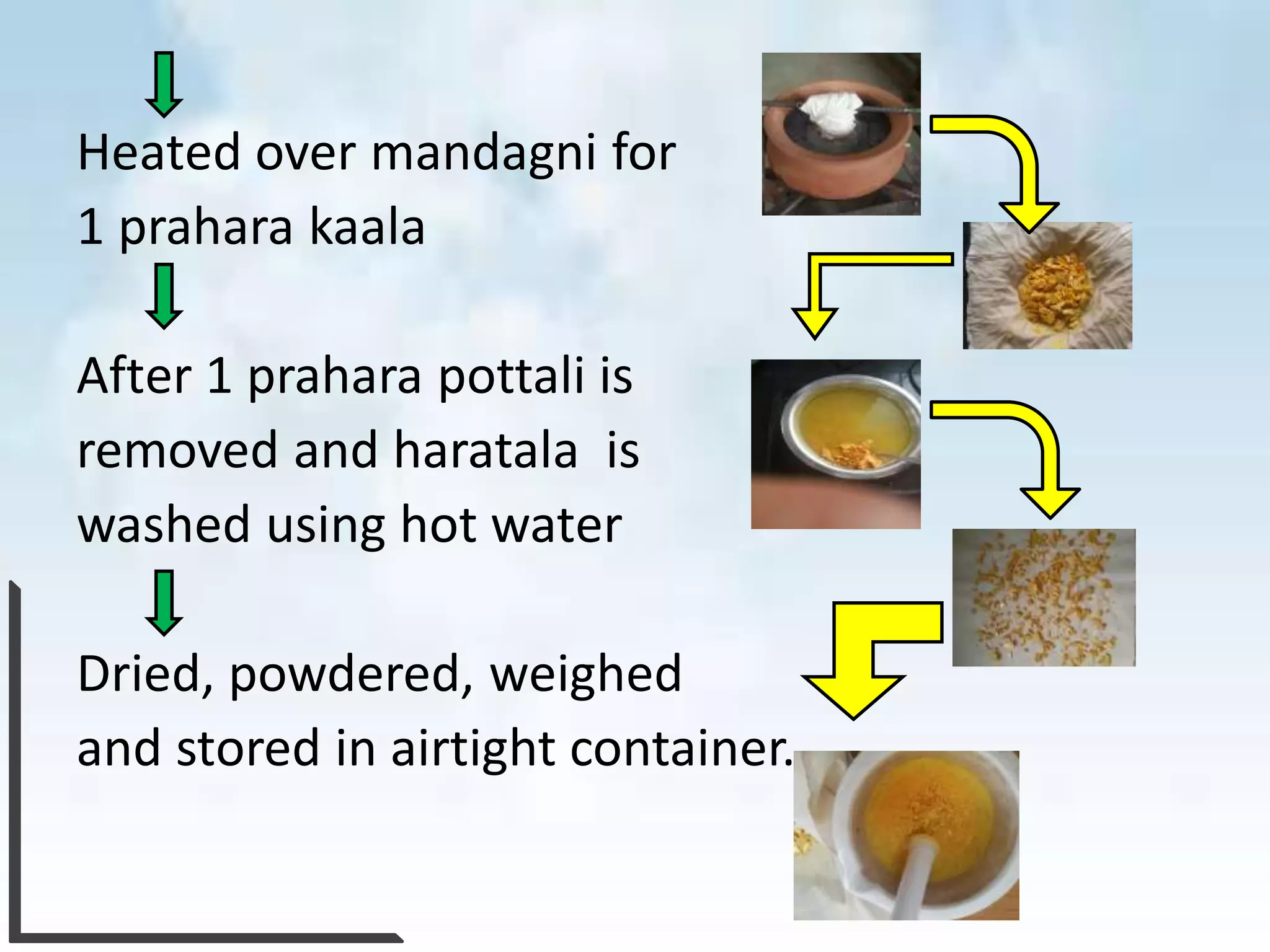 Heated over mandagni for 1 prahara kaala

After 1 prahara pottali is removed and haratala is washed using hot water

Dried, powdered, weighed and stored in airtight container.